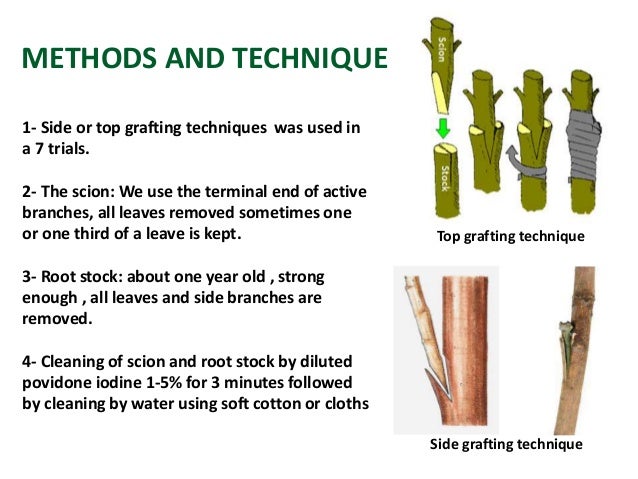 METHODS AND TECHNIQUE

1- Side or top grafting techniques was used in a 7 trials.

2- The scion: We use the terminal end of active branches, all leaves removed sometimes one or one third of a leave is kept.

3- Root stock: about one year old , strong enough , all leaves and side branches are removed.

4- Cleaning of scion and root stock by diluted povidone iodine 1-5% for 3 minutes followed by cleaning by water using soft cotton or cloths

Scion

Stock

Top grafting technique

Side grafting technique